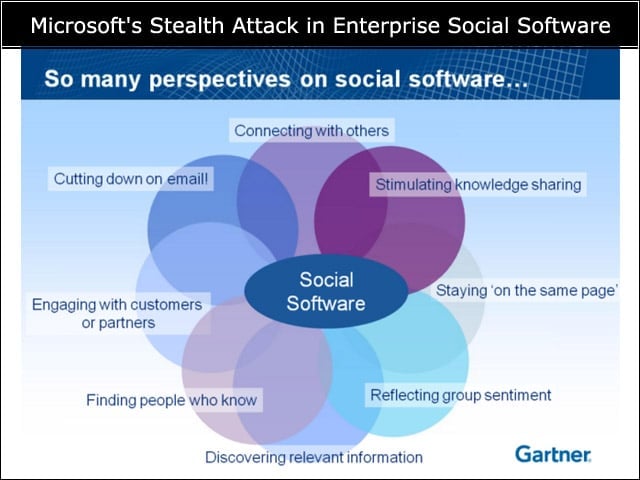 Microsoft's Stealth Attack in Enterprise Social Software

So many perspectives on social software…

Connecting with others

Cutting down on email!

Stimulating knowledge sharing

Social Software

Staying 'on the same page'

Engaging with customers or partners

Finding people who know

Reflecting group sentiment

Discovering relevant information

Gartner.